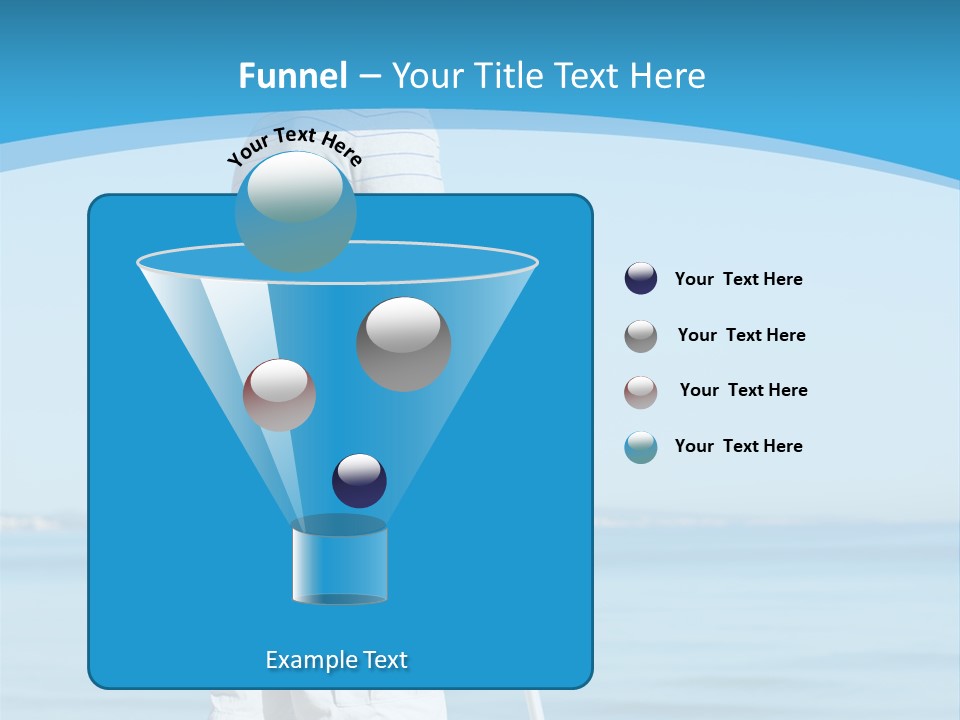 Funnel – Your Title Text Here

Your Text Here

Example Text

Your Text Here

Your Text Here

Your Text Here

Your Text Here